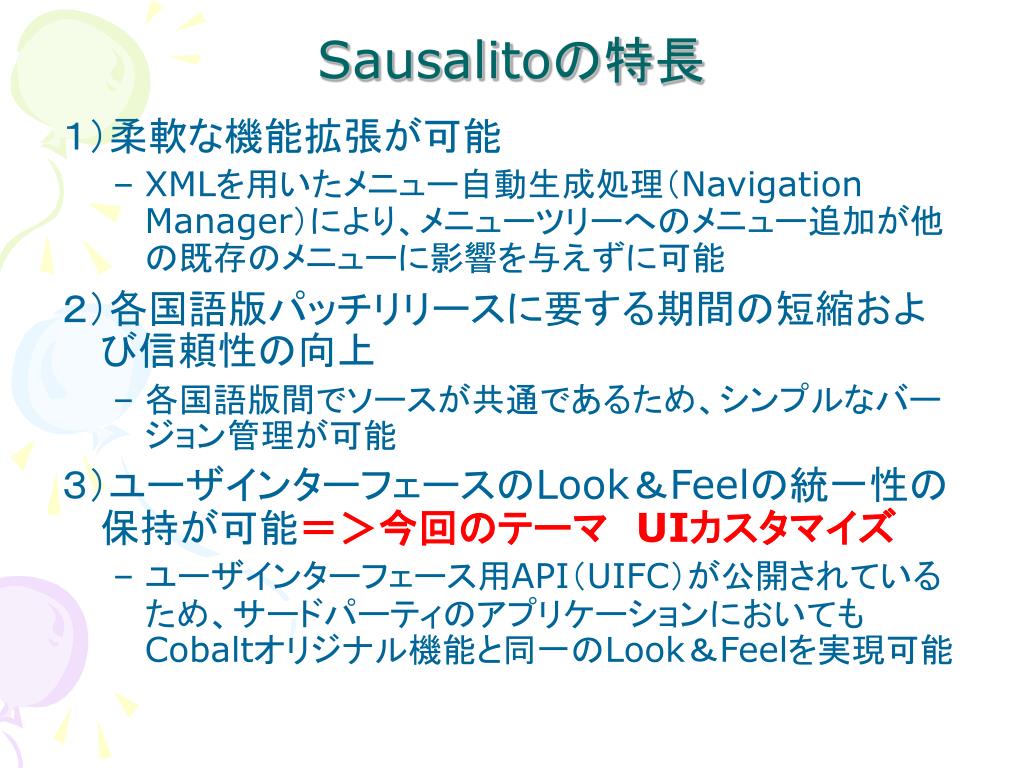 Sausalitoの特長

1）柔軟な機能拡張が可能

– XMLを用いたメニュー自動生成処理（Navigation Manager）により、メニューツリーへのメニュー追加が他の既存のメニューに影響を与えずに可能

2）各国語版パッチリリースに要する期間の短縮および信頼性の向上

– 各国語版間でソースが共通であるため、シンプルなバージョン管理が可能

3）ユーザインターフェースのLook＆Feelの統一性の保持が可能＝＞今回のテーマ　UIカスタマイズ

– ユーザインターフェース用API（UIFC）が公開されているため、サードパーティのアプリケーションにおいてもCobaltオリジナル機能と同一のLook＆Feelを実現可能